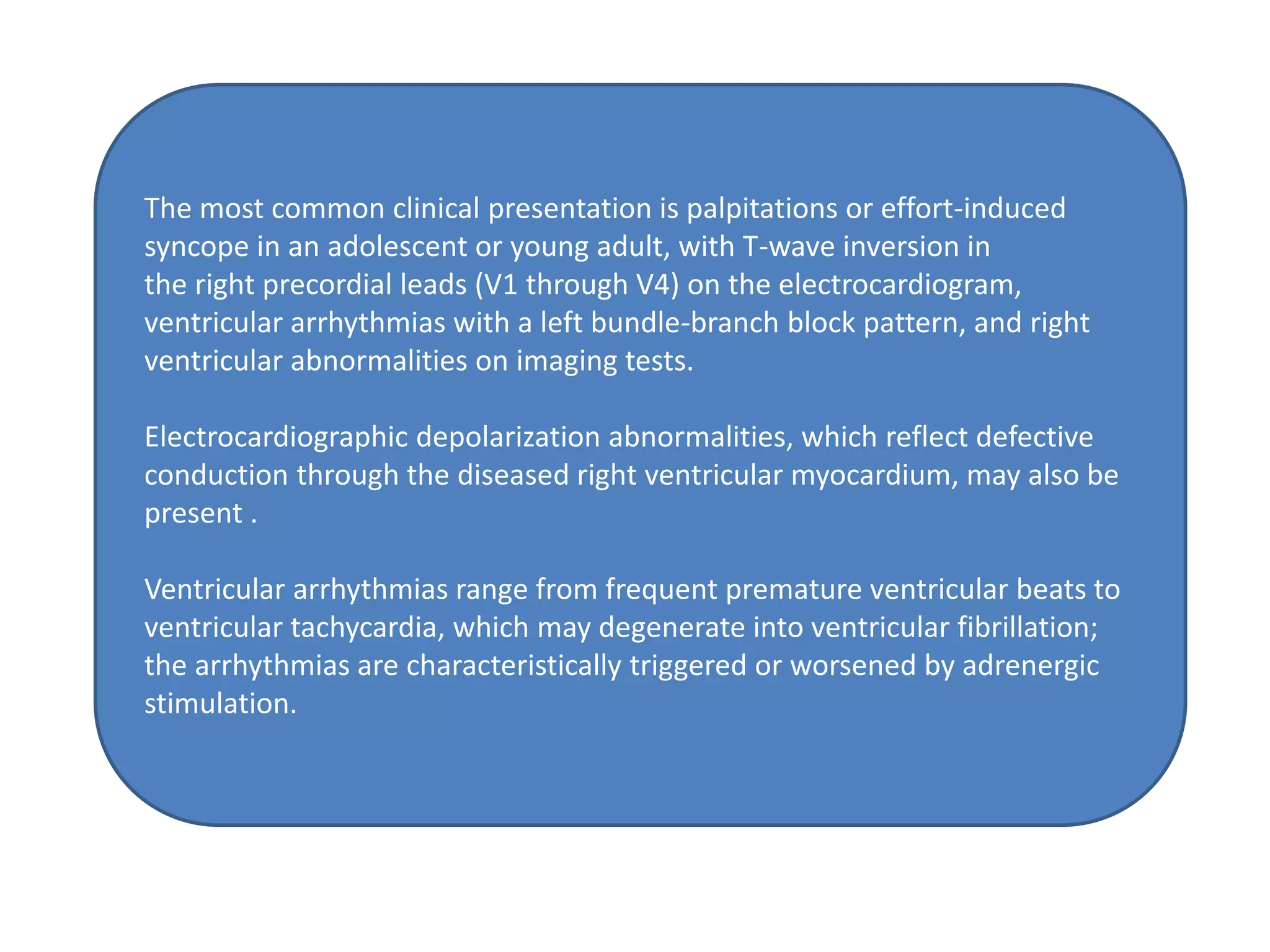 The most common clinical presentation is palpitations or effort-induced syncope in an adolescent or young adult, with T-wave inversion in the right precordial leads (V1 through V4) on the electrocardiogram, ventricular arrhythmias with a left bundle-branch block pattern, and right ventricular abnormalities on imaging tests.

Electrocardiographic depolarization abnormalities, which reflect defective conduction through the diseased right ventricular myocardium, may also be present .

Ventricular arrhythmias range from frequent premature ventricular beats to ventricular tachycardia, which may degenerate into ventricular fibrillation; the arrhythmias are characteristically triggered or worsened by adrenergic stimulation.